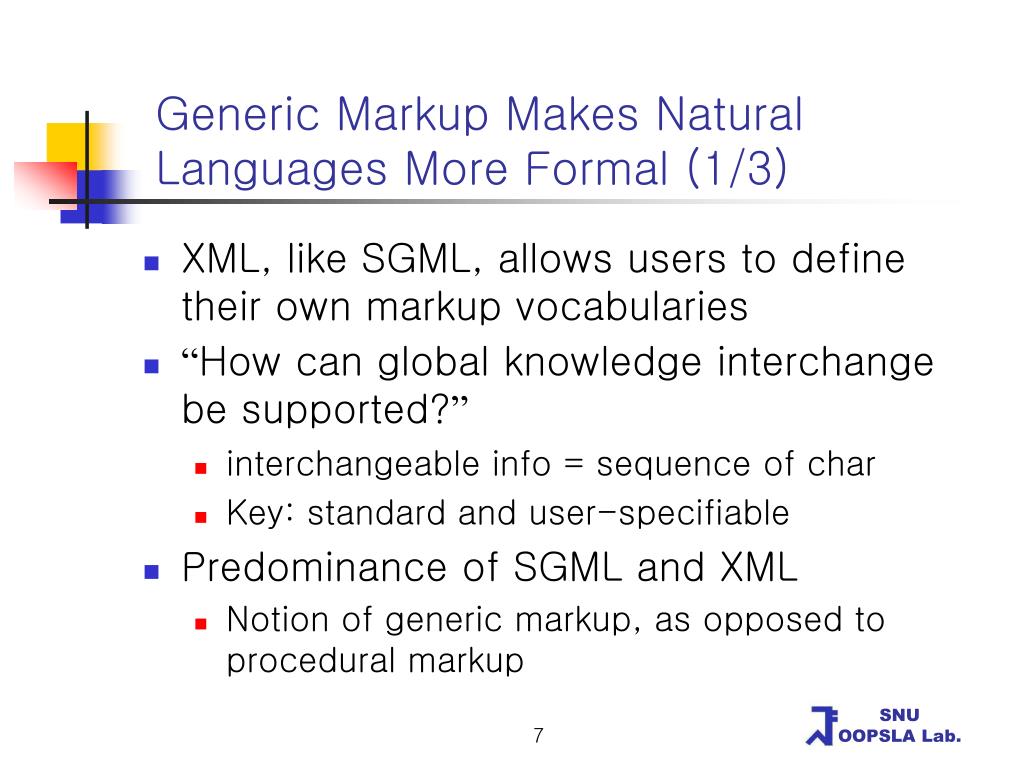 Generic Markup Makes Natural Languages More Formal (1/3)

- XML, like SGML, allows users to define their own markup vocabularies
- “How can global knowledge interchange be supported?”
  - interchangeable info = sequence of char
  - Key: standard and user-specifiable
- Predominance of SGML and XML
  - Notion of generic markup, as opposed to procedural markup

7

SNU OOPSLA Lab.